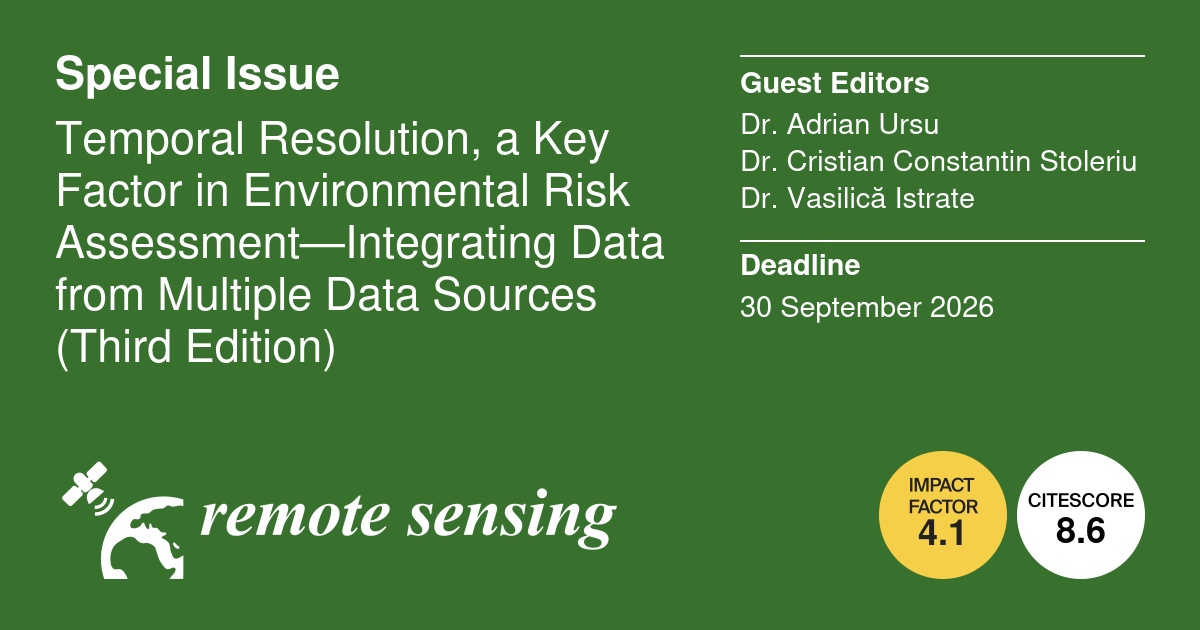 Special Issue

Temporal Resolution, a Key Factor in Environmental Risk Assessment—Integrating Data from Multiple Data Sources (Third Edition)

Guest Editors

Dr. Adrian Ursu
Dr. Cristian Constantin Stoleriu
Dr. Vasilică Istrate

Deadline

30 September 2026

remote sensing

IMPACT FACTOR
4.1

CITESCORE
8.6